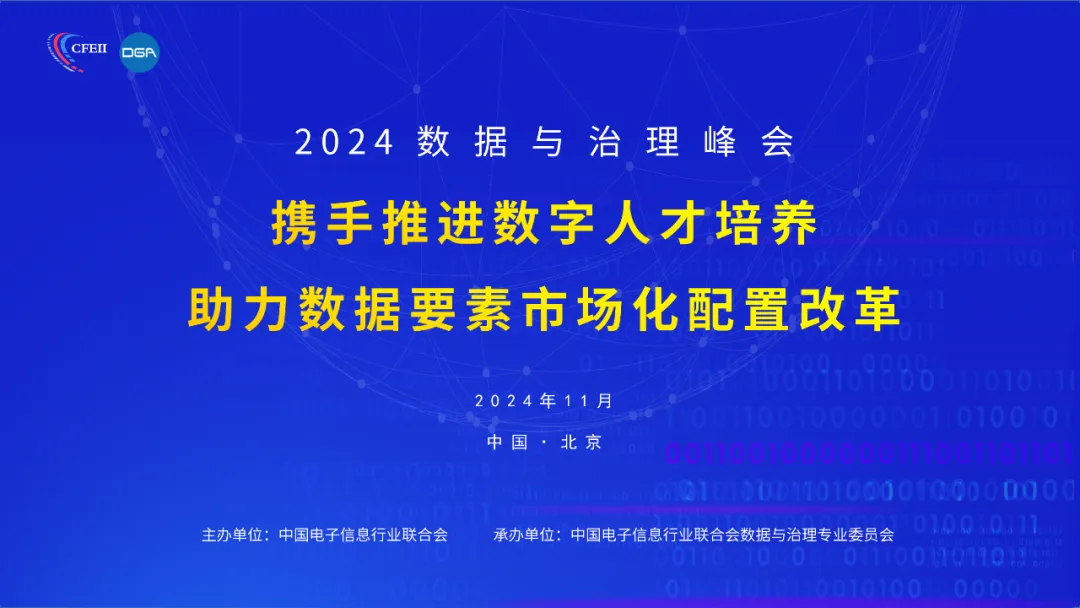 CFEII DGA

2024 数据与治理峰会

携手推进数字人才培养

助力数据要素市场化配置改革

2024年11月

中国 · 北京

主办单位：中国电子信息行业联合会

承办单位：中国电子信息行业联合会数据与治理专业委员会